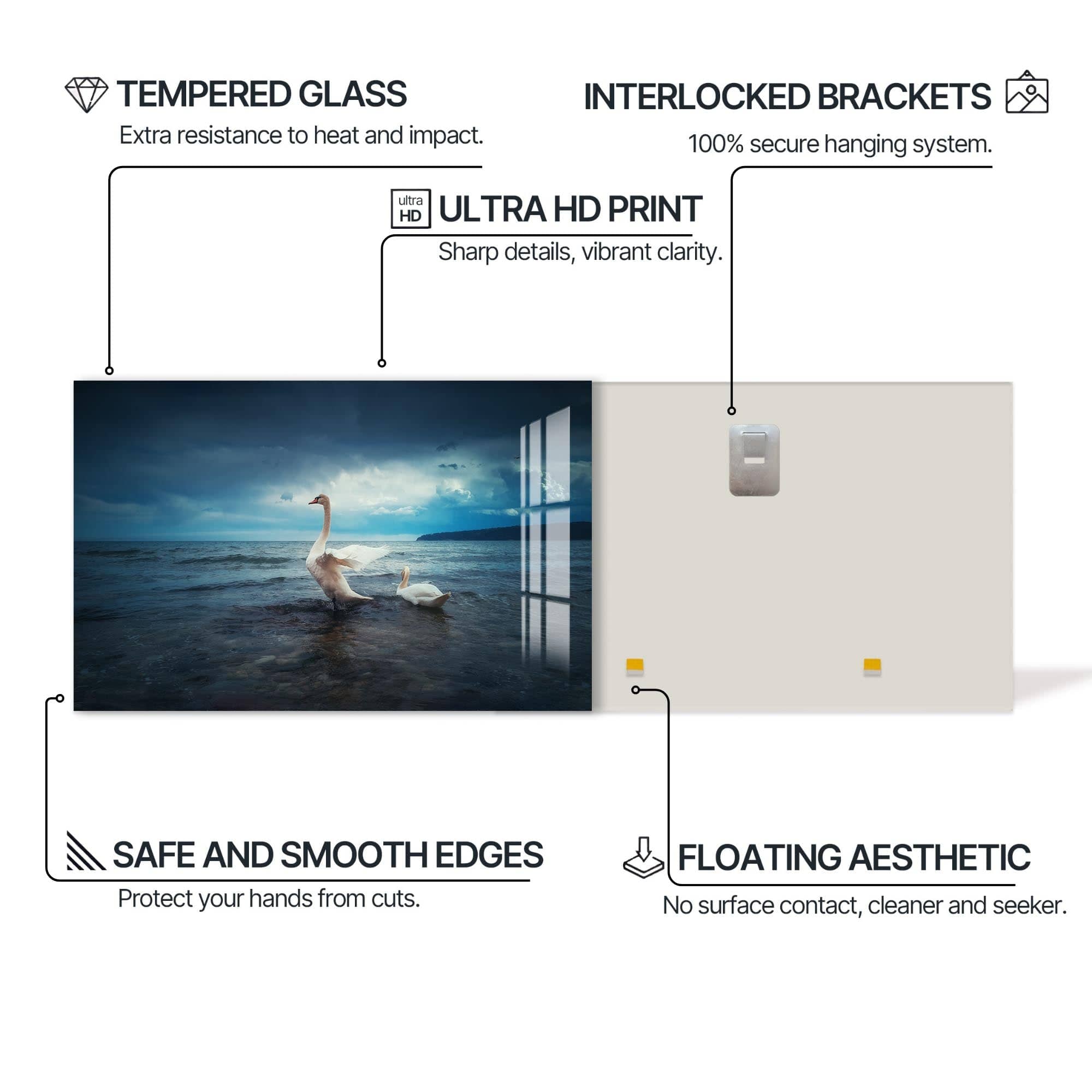 TEMPERED GLASS
Extra resistance to heat and impact.

INTERLOCKED BRACKETS
100% secure hanging system.

ultra HD ULTRA HD PRINT
Sharp details, vibrant clarity.

SAFE AND SMOOTH EDGES
Protect your hands from cuts.

FLOATING AESTHETIC
No surface contact, cleaner and seeker.